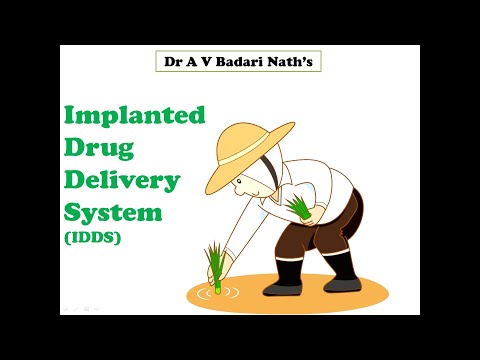 Dr A V Badari Nath's

Implanted Drug Delivery System (IDDS)